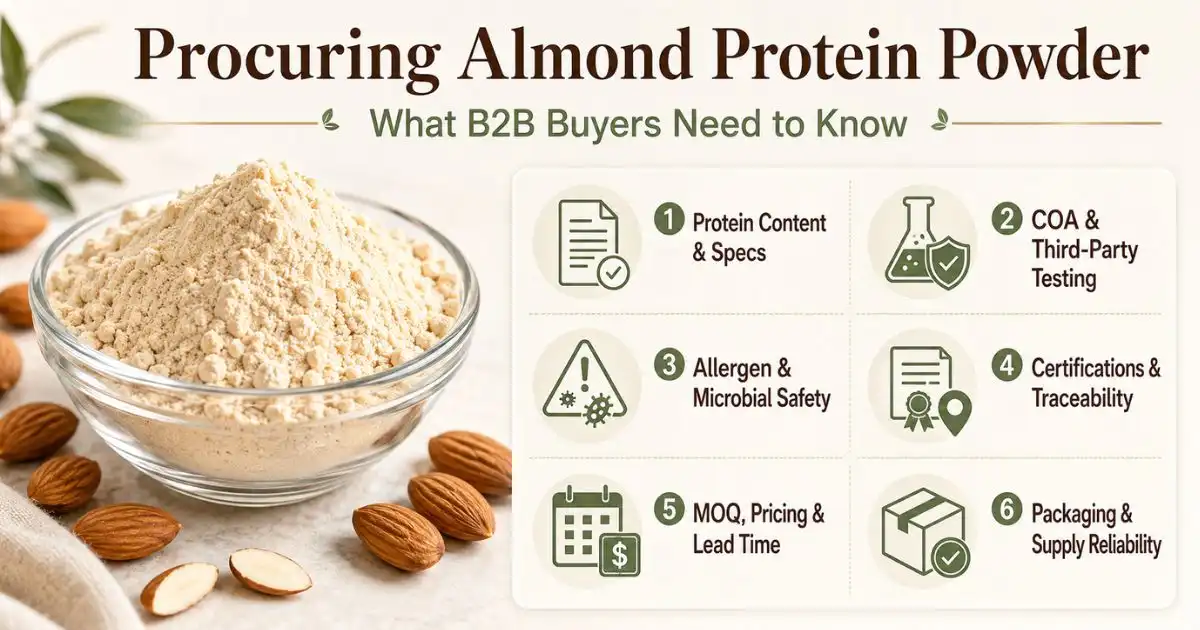 Procuring Almond Protein Powder

What B2B Buyers Need to Know

1 Protein Content & Specs

2 COA & Third-Party Testing

3 Allergen & Microbial Safety

4 Certifications & Traceability

5 MOQ, Pricing & Lead Time

6 Packaging & Supply Reliability